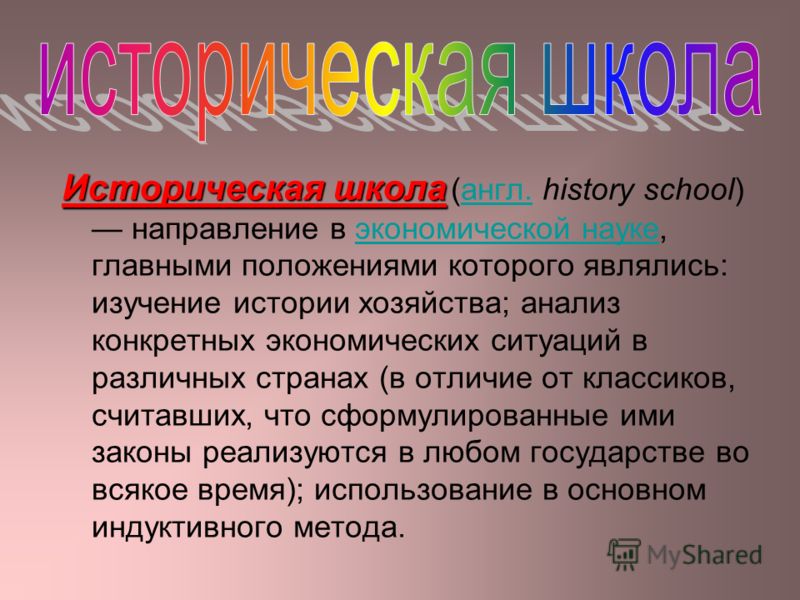 историческая школа

Историческая школа (англ. history school) — направление в экономической науке, главными положениями которого являлись: изучение истории хозяйства; анализ конкретных экономических ситуаций в различных странах (в отличие от классиков, считавших, что сформулированные ими законы реализуются в любом государстве во всякое время); использование в основном индуктивного метода.

MyShared